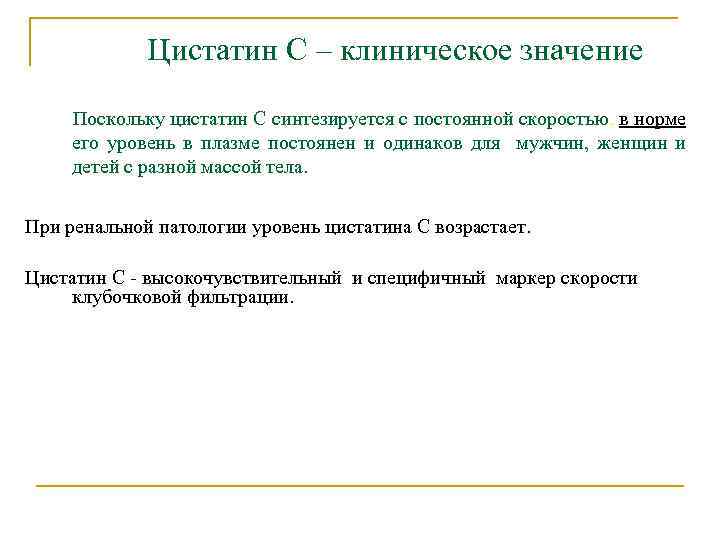 Цистатин С – клиническое значение

Поскольку цистатин С синтезируется с постоянной скоростью в норме его уровень в плазме постоянен и одинаков для мужчин, женщин и детей с разной массой тела.

При ренальной патологии уровень цистатина С возрастает.

Цистатин С - высокочувствительный и специфичный маркер скорости клубочковой фильтрации.